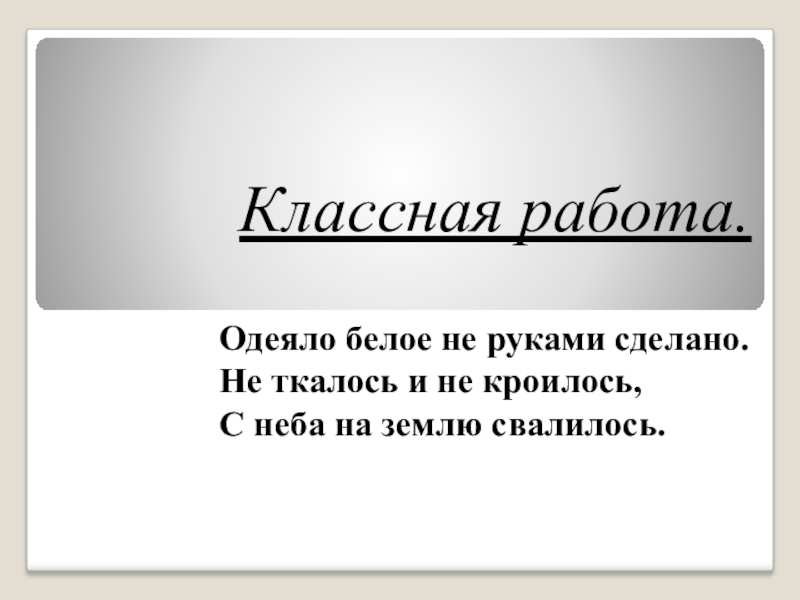 Классная работа.

Одеяло белое не руками сделано.
Не ткалось и не кроилось,
С неба на землю свалилось.